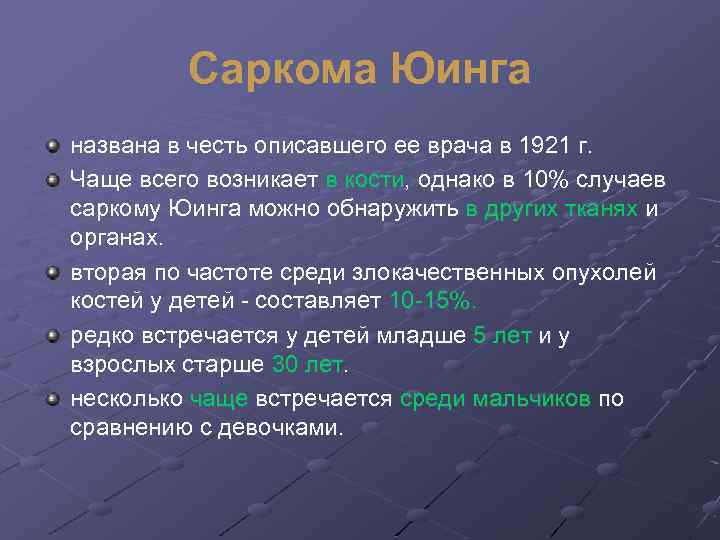 Саркома Юинга

названа в честь описавшего ее врача в 1921 г.

Чаще всего возникает в кости, однако в 10% случаев саркому Юинга можно обнаружить в других тканях и органах.

вторая по частоте среди злокачественных опухолей костей у детей - составляет 10-15%.

редко встречается у детей младше 5 лет и у взрослых старше 30 лет.

несколько чаще встречается среди мальчиков по сравнению с девочками.